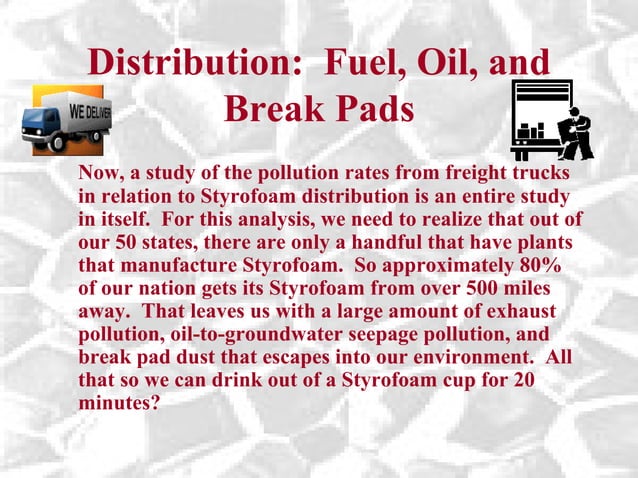 Distribution: Fuel, Oil, and Break Pads

WE DELIVER

Now, a study of the pollution rates from freight trucks in relation to Styrofoam distribution is an entire study in itself. For this analysis, we need to realize that out of our 50 states, there are only a handful that have plants that manufacture Styrofoam. So approximately 80% of our nation gets its Styrofoam from over 500 miles away. That leaves us with a large amount of exhaust pollution, oil-to-groundwater seepage pollution, and break pad dust that escapes into our environment. All that so we can drink out of a Styrofoam cup for 20 minutes?